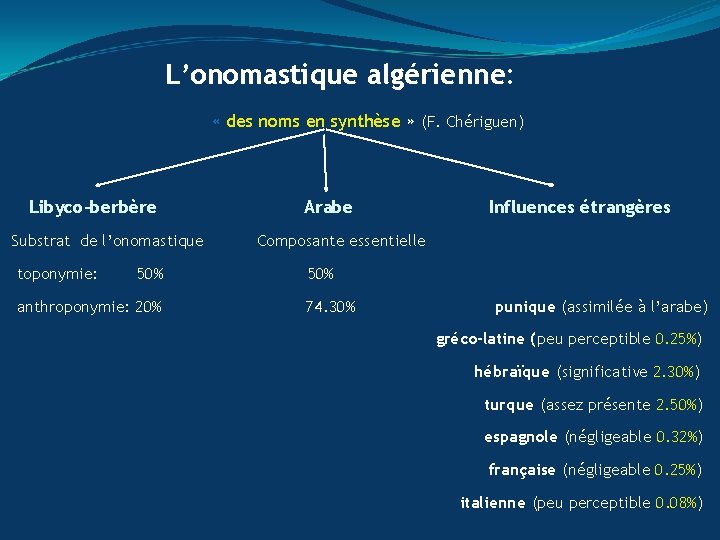 L’onomastique algérienne:

« des noms en synthèse » (F. Chériguen)

Libyco-berbère

Substrat de l’onomastique

toponymie: 50%

anthroponymie: 20%

Arabe

Composante essentielle

50%

74.30%

Influences étrangères

punique (assimilée à l’arabe)

gréco-latine (peu perceptible 0.25%)

hébraïque (significative 2.30%)

turque (assez présente 2.50%)

espagnole (négligeable 0.32%)

française (négligeable 0.25%)

italienne (peu perceptible 0.08%)